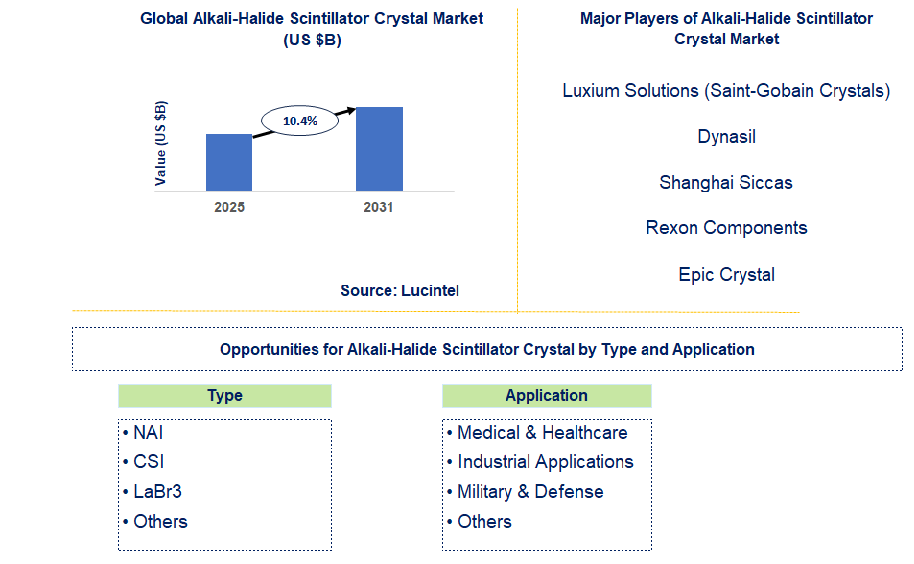 Global Alkali-Halide Scintillator Crystal Market
(US $B)

Value (US $B)

10.4%

2025

2031

Source: Lucintel

Major Players of Alkali-Halide Scintillator Crystal Market

Luxium Solutions (Saint-Gobain Crystals)

Dynasil

Shanghai Siccas

Rexon Components

Epic Crystal

Opportunities for Alkali-Halide Scintillator Crystal by Type and Application

Type

• NAI
• CSI
• LaBr3
• Others

Application

• Medical & Healthcare
• Industrial Applications
• Military & Defense
• Others